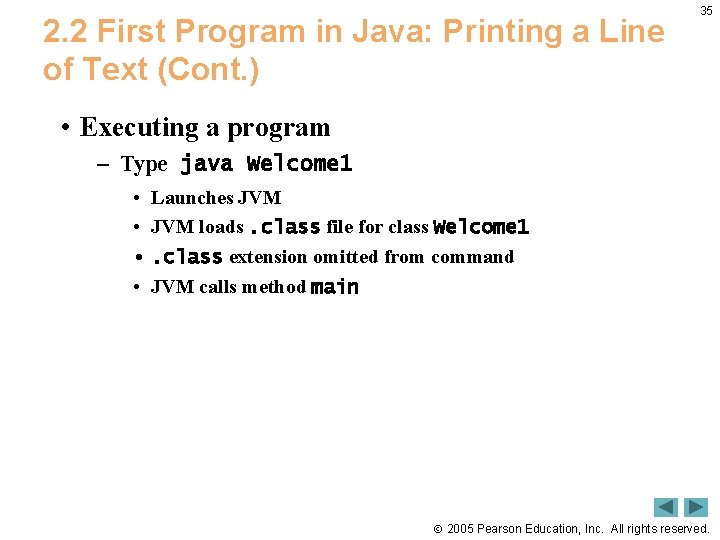 35

2.2 First Program in Java: Printing a Line of Text (Cont.)

• Executing a program
– Type java Welcome1
• Launches JVM
• JVM loads .class file for class Welcome1
• .class extension omitted from command
• JVM calls method main

© 2005 Pearson Education, Inc. All rights reserved.